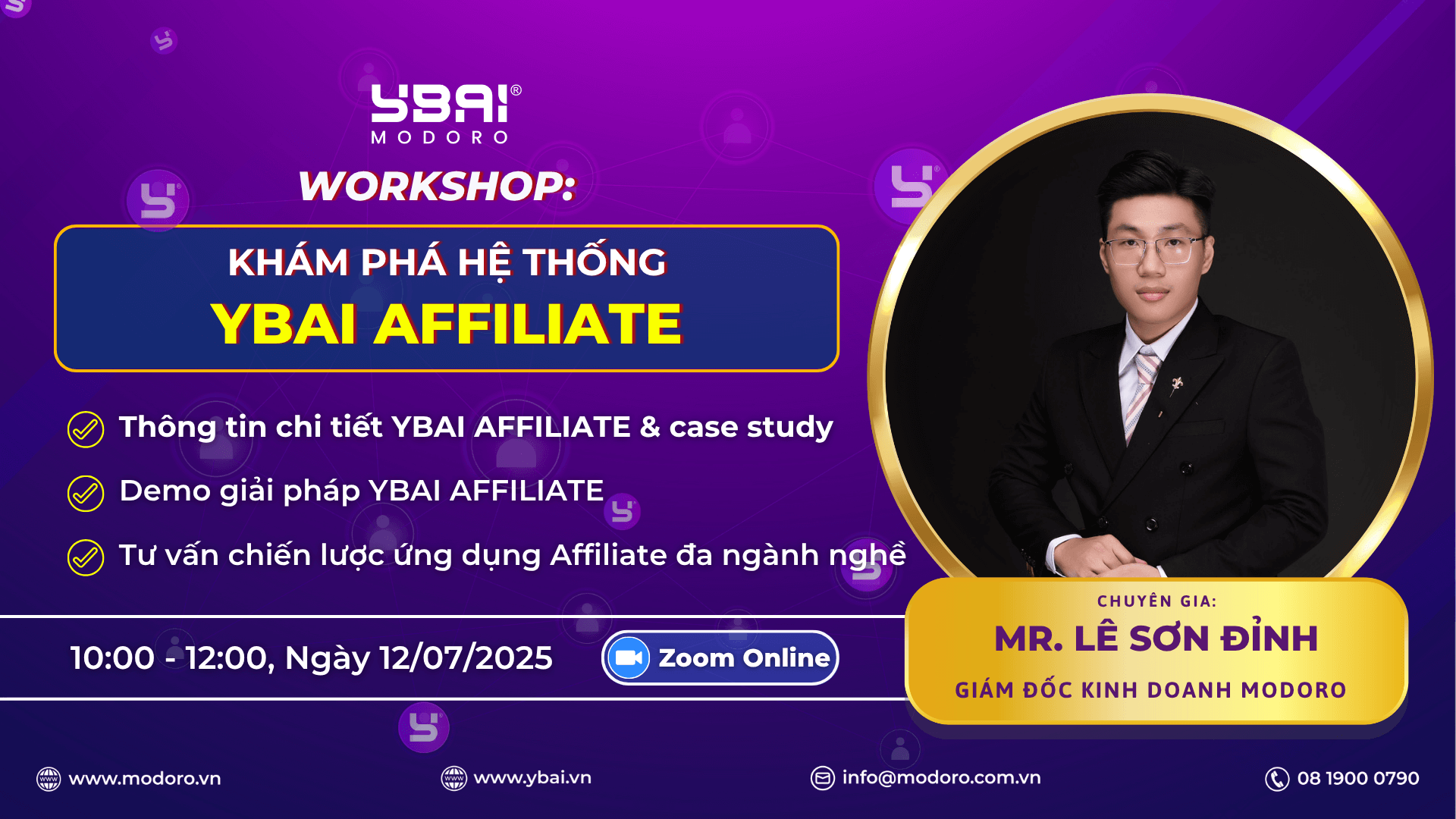 YBAI®
MODORO

WORKSHOP:

KHÁM PHÁ HỆ THỐNG
YBAI AFFILIATE

Thông tin chi tiết YBAI AFFILIATE & case study

Demo giải pháp YBAI AFFILIATE

Tư vấn chiến lược ứng dụng Affiliate đa ngành nghề

10:00 - 12:00, Ngày 12/07/2025

Zoom Online

CHUYÊN GIA:
MR. LÊ SƠN ĐỈNH
GIÁM ĐỐC KINH DOANH MODORO

www.modoro.vn
www.ybai.vn
info@modoro.com.vn
08 1900 0790